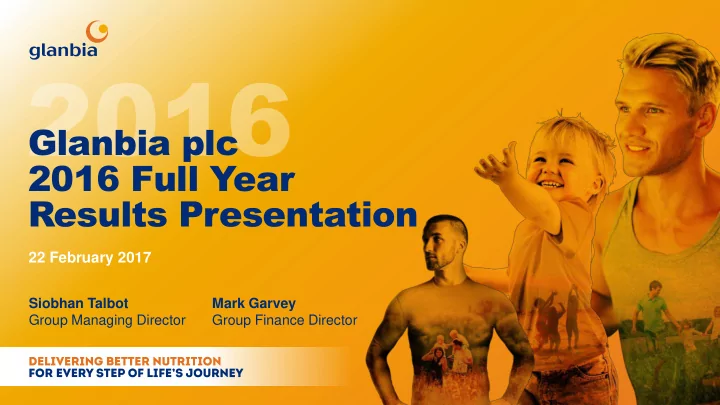 glanbia

2016

Glanbia plc
2016 Full Year
Results Presentation

22 February 2017

Siobhan Talbot
Group Managing Director

Mark Garvey
Group Finance Director

DELIVERING BETTER NUTRITION
FOR EVERY STEP OF LIFE'S JOURNEY